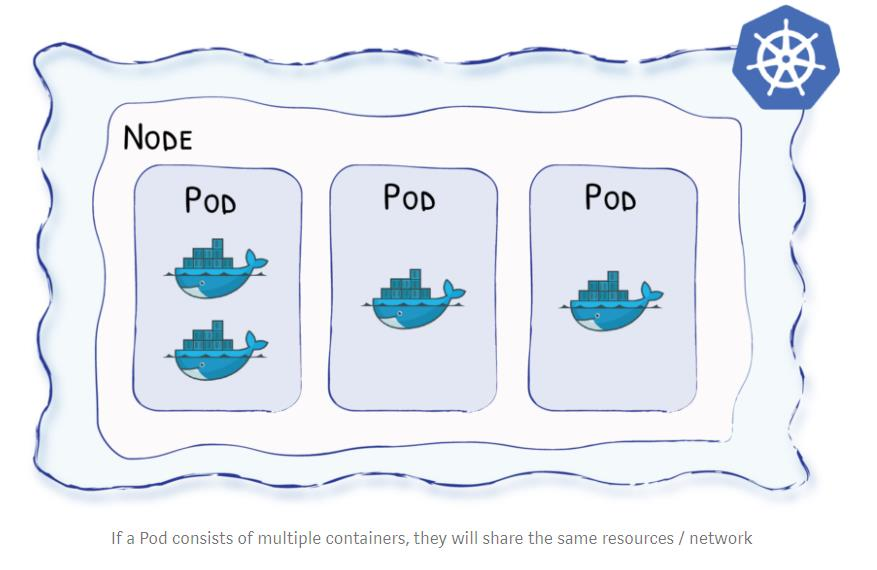 NODE

POD

POD

POD

If a Pod consists of multiple containers, they will share the same resources / network